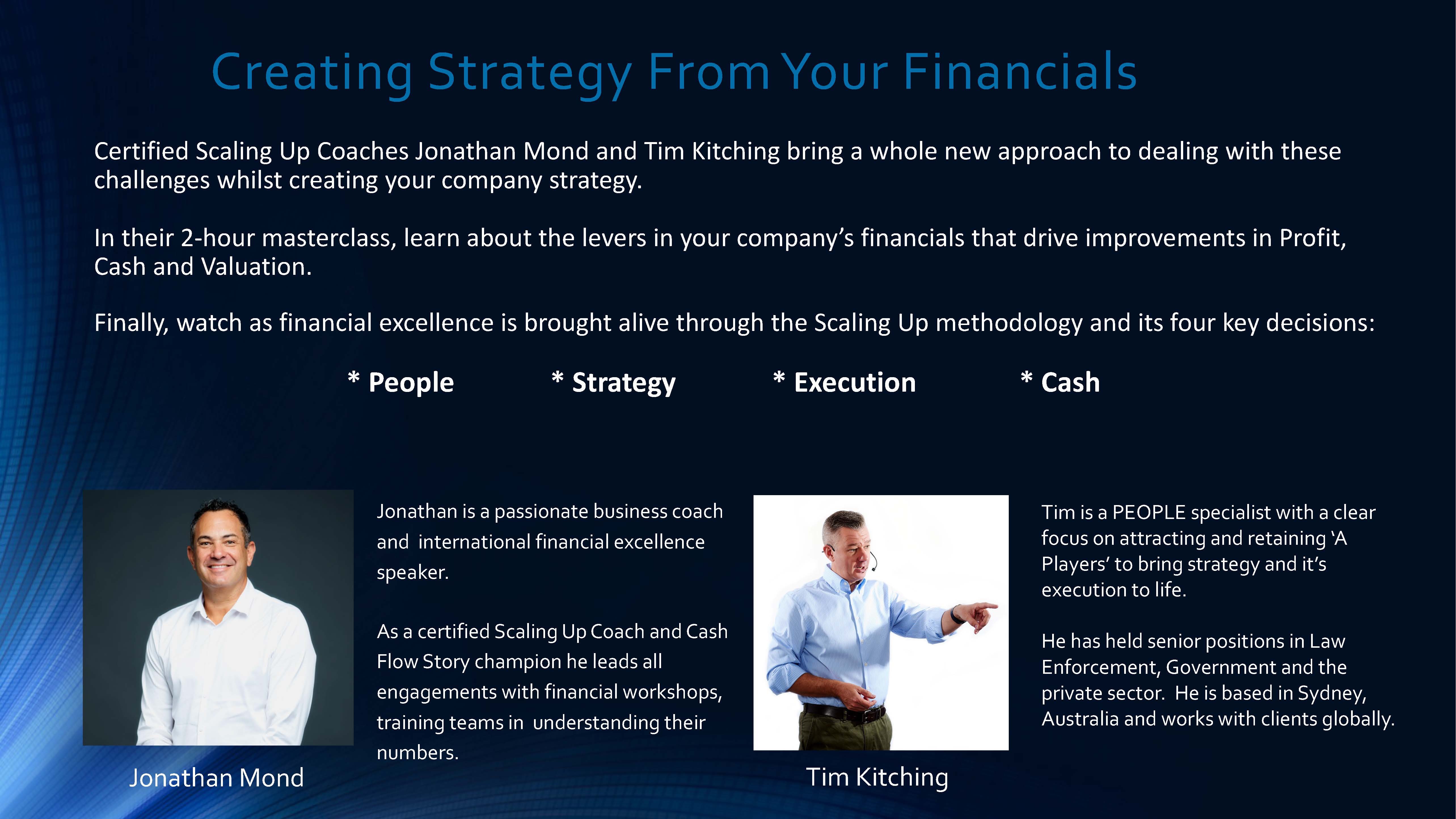 Creating Strategy From Your Financials

Certified Scaling Up Coaches Jonathan Mond and Tim Kitching bring a whole new approach to dealing with these challenges whilst creating your company strategy.

In their 2-hour masterclass, learn about the levers in your company's financials that drive improvements in Profit, Cash and Valuation.

Finally, watch as financial excellence is brought alive through the Scaling Up methodology and its four key decisions:

* People * Strategy * Execution * Cash

Jonathan is a passionate business coach and international financial excellence speaker.

As a certified Scaling Up Coach and Cash Flow Story champion he leads all engagements with financial workshops, training teams in understanding their numbers.

Jonathan Mond

Tim is a PEOPLE specialist with a clear focus on attracting and retaining 'A Players' to bring strategy and it's execution to life.

He has held senior positions in Law Enforcement, Government and the private sector. He is based in Sydney, Australia and works with clients globally.

Tim Kitching